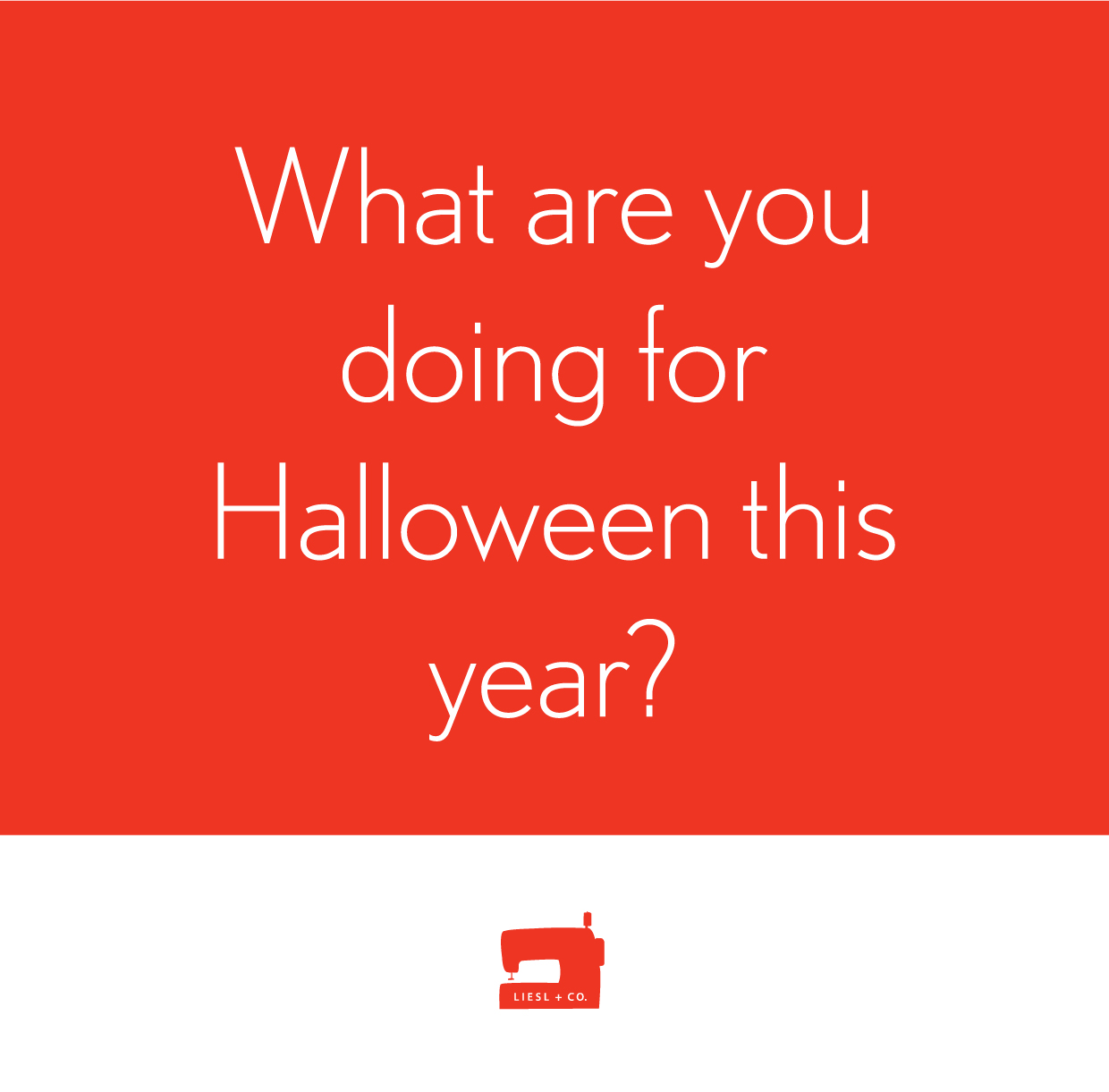 What are you doing for Halloween this year?

LIESL + CO.